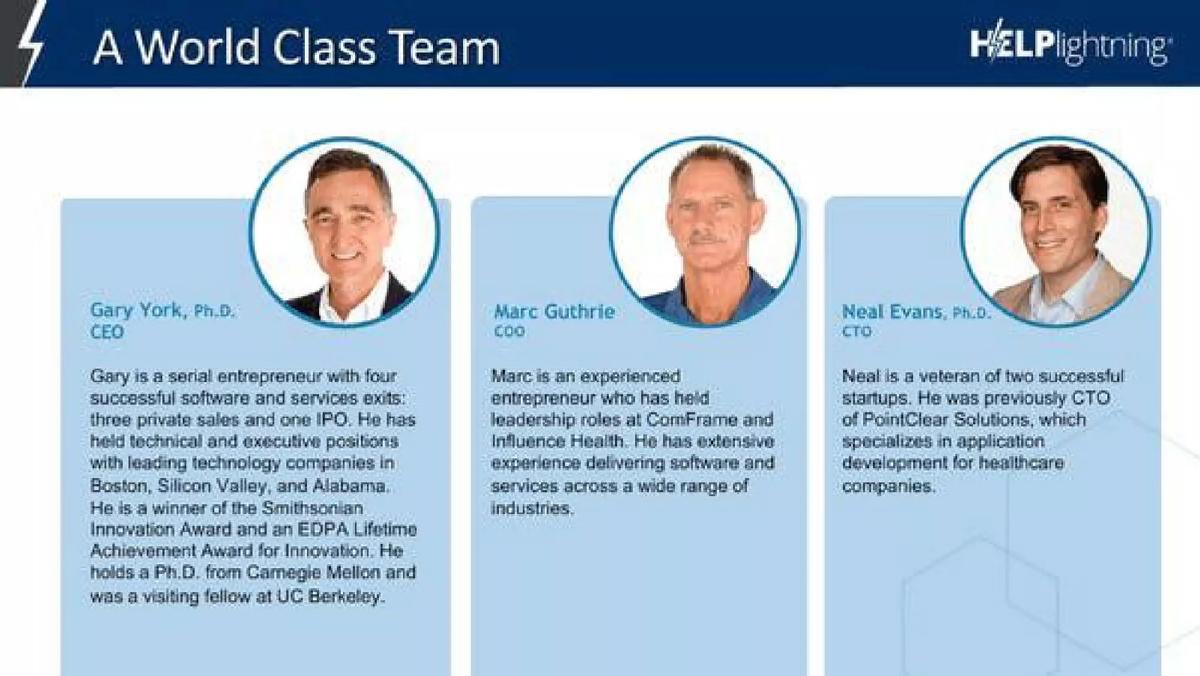 A World Class Team

HELPlightning

Gary York, Ph.D.
CEO

Gary is a serial entrepreneur with four successful software and services exits: three private sales and one IPO. He has held technical and executive positions with leading technology companies in Boston, Silicon Valley, and Alabama. He is a winner of the Smithsonian Innovation Award and an EDPA Lifetime Achievement Award for Innovation. He holds a Ph.D. from Carnegie Mellon and was a visiting fellow at UC Berkeley.

Marc Guthrie
COO

Marc is an experienced entrepreneur who has held leadership roles at ComFrame and Influence Health. He has extensive experience delivering software and services across a wide range of industries.

Neal Evans, Ph.D.
CTO

Neal is a veteran of two successful startups. He was previously CTO of PointClear Solutions, which specializes in application development for healthcare companies.